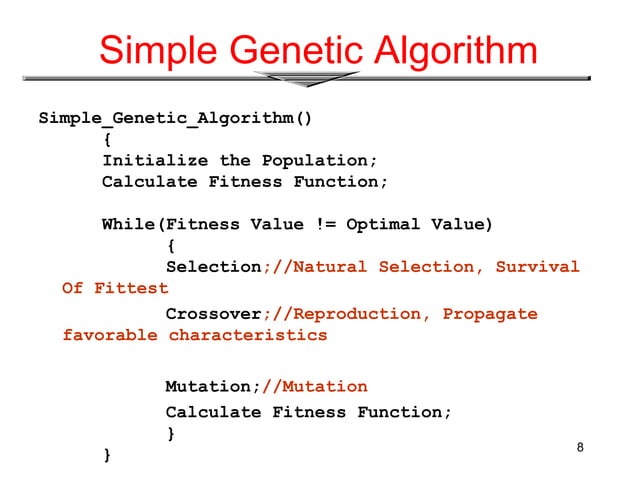 Simple Genetic Algorithm

Simple_Genetic_Algorithm()
{
Initialize the Population;
Calculate Fitness Function;

While(Fitness Value != Optimal Value)
{
Selection;//Natural Selection, Survival Of Fittest
Crossover;//Reproduction, Propagate favorable characteristics

Mutation;//Mutation
Calculate Fitness Function;
}
}

8